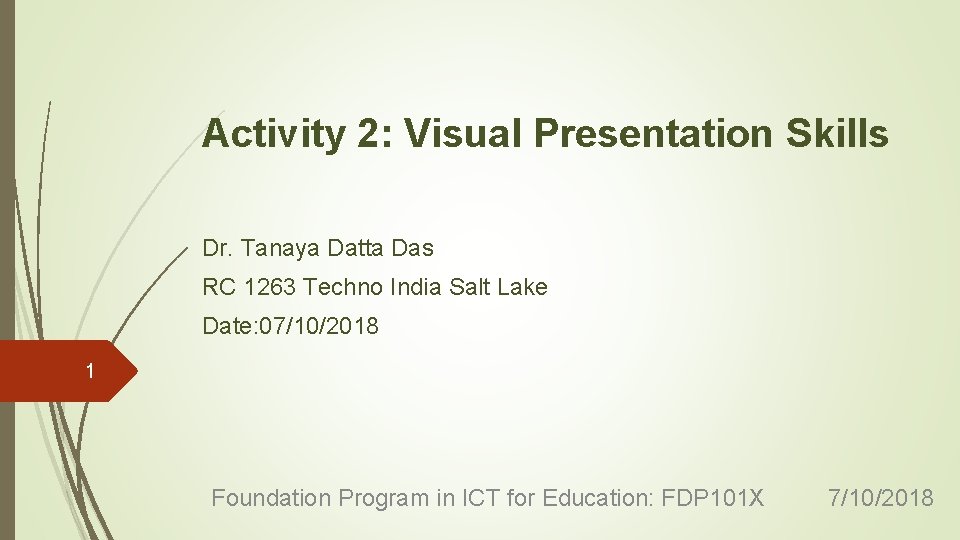 Activity 2: Visual Presentation Skills

Dr. Tanaya Datta Das

RC 1263 Techno India Salt Lake

Date:07/10/2018

1

Foundation Program in ICT for Education: FDP101X

7/10/2018